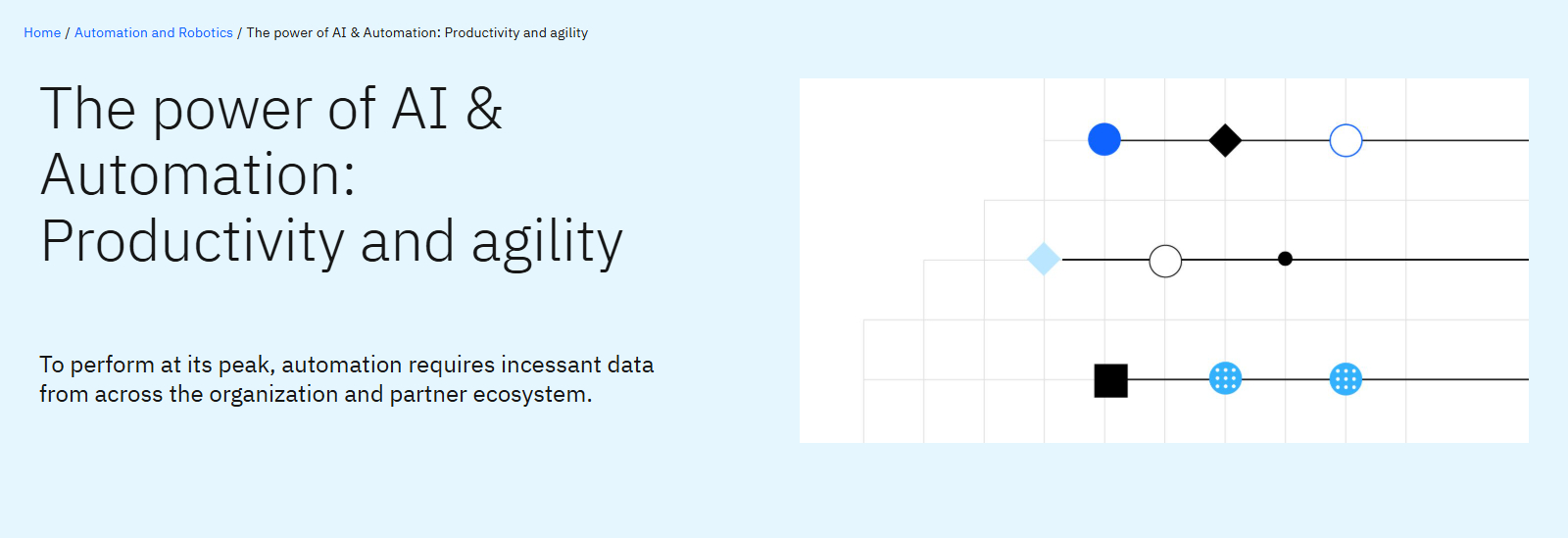 Home / Automation and Robotics / The power of AI & Automation: Productivity and agility

The power of AI & Automation: Productivity and agility

To perform at its peak, automation requires incessant data from across the organization and partner ecosystem.